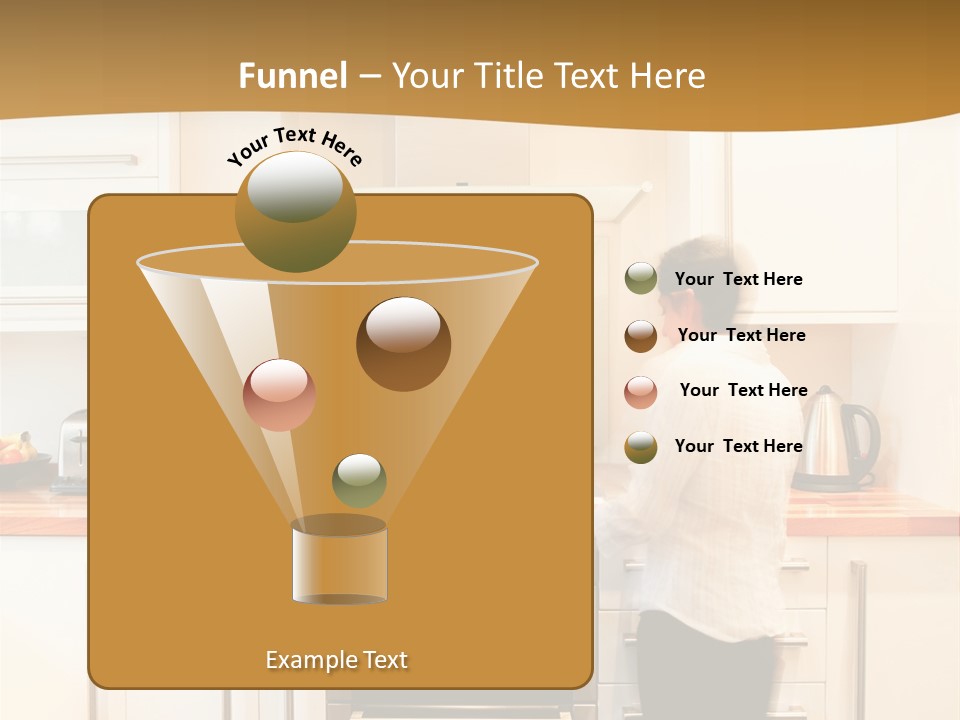 Funnel – Your Title Text Here

Your Text Here

Example Text

Your Text Here

Your Text Here

Your Text Here

Your Text Here